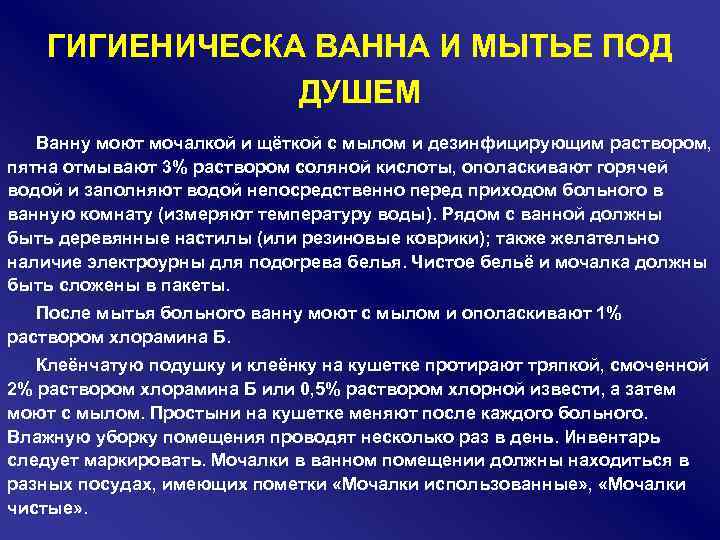 ГИГИЕНИЧЕСКА ВАННА И МЫТЬЕ ПОД ДУШЕМ

Ванну моют мочалкой и щёткой с мылом и дезинфицирующим раствором, пятна отмывают 3% раствором соляной кислоты, ополаскивают горячей водой и заполняют водой непосредственно перед приходом больного в ванную комнату (измеряют температуру воды). Рядом с ванной должны быть деревянные настилы (или резиновые коврики); также желательно наличие электроурны для подогрева белья. Чистое бельё и мочалка должны быть сложены в пакеты.

После мытья больного ванну моют с мылом и ополаскивают 1% раствором хлорамина Б.

Клеёнчатую подушку и клеёнку на кушетке протирают тряпкой, смоченной 2% раствором хлорамина Б или 0,5% раствором хлорной извести, а затем моют с мылом. Простыни на кушетке меняют после каждого больного. Влажную уборку помещения проводят несколько раз в день. Инвентарь следует маркировать. Мочалки в ванном помещении должны находиться в разных посудах, имеющих пометки «Мочалки использованные», «Мочалки чистые».